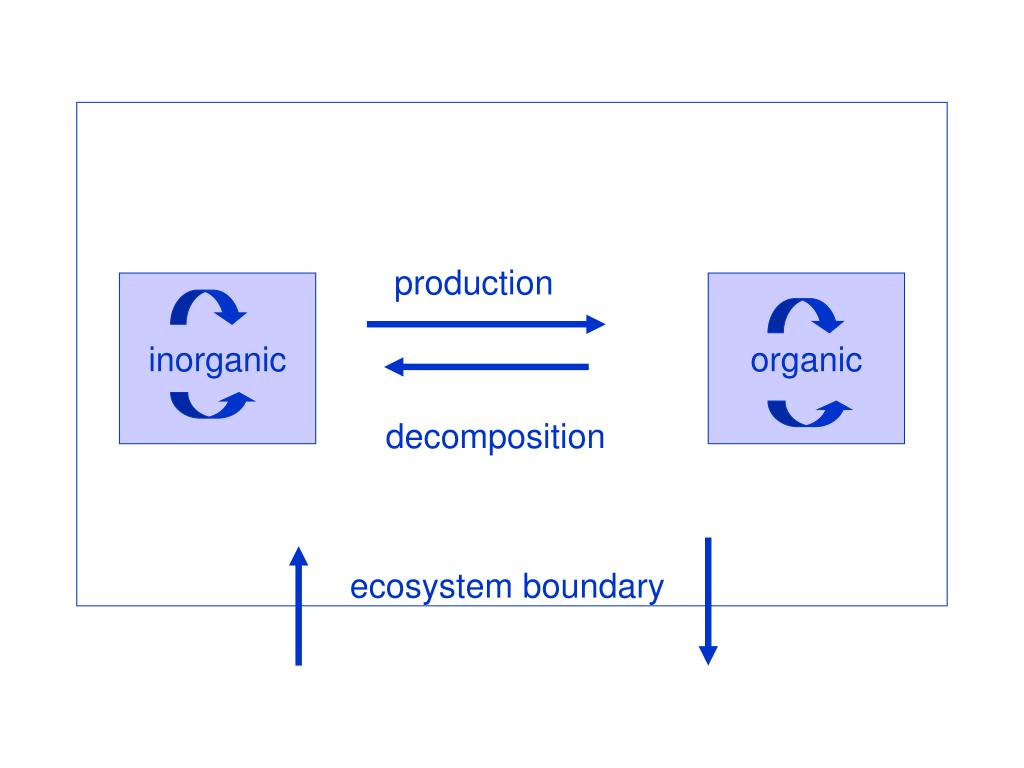 inorganic

production

decomposition

organic

ecosystem boundary